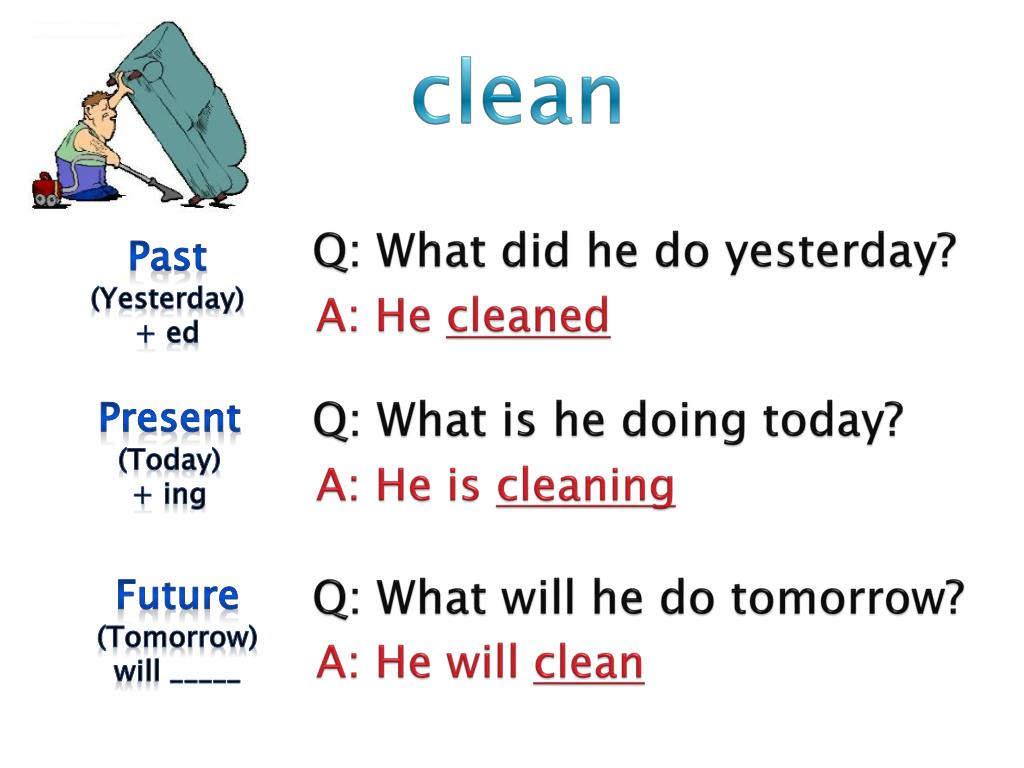 clean

Past
(Yesterday)
+ ed

Q: What did he do yesterday?
A: He cleaned

Present
(Today)
+ ing

Q: What is he doing today?
A: He is cleaning

Future
(Tomorrow)
will _____

Q: What will he do tomorrow?
A: He will clean